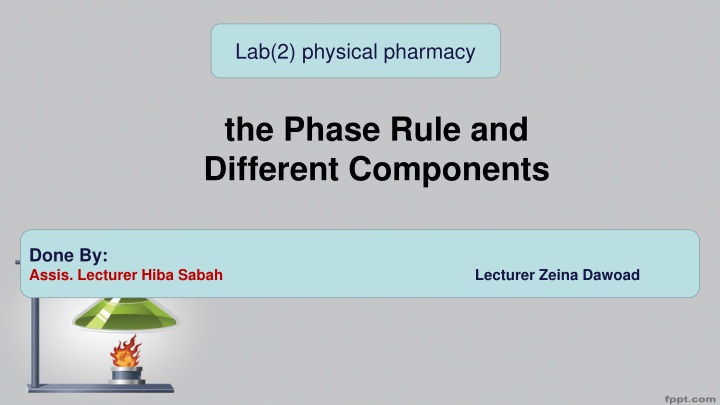 Lab(2) physical pharmacy

the Phase Rule and Different Components

Done By:
Assis. Lecturer Hiba Sabah

Lecturer Zeina Dawoad

fppt.com